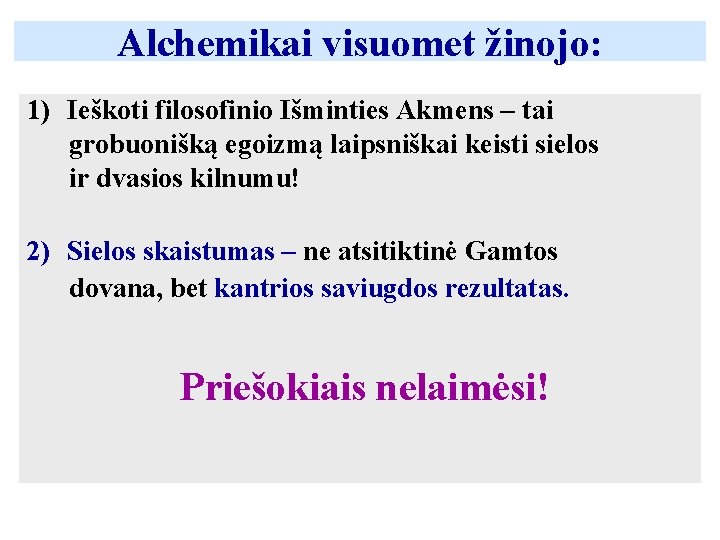 Alchemikai visuomet žinojo:

1) Ieškoti filosofinio Išminties Akmens – tai grobuonišką egoizmą laipsniškai keisti sielos ir dvasios kilnumu!

2) Sielos skaistumas – ne atsitiktinė Gamtos dovana, bet kantrios saviugdos rezultatas.

Priešokiais nelaimėsi!